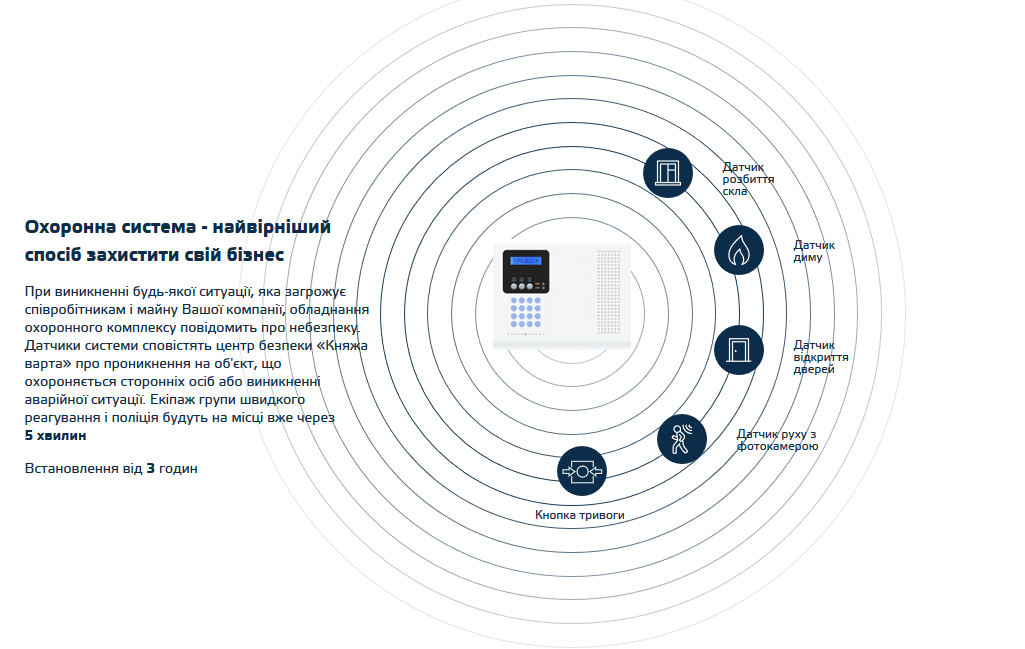 Охоронна система - найвірніший спосіб захистити свій бізнес

При виникненні будь-якої ситуації, яка загрожує співробітникам і майну Вашої компанії, обладнання охоронного комплексу повідомить про небезпеку. Датчики системи сповістять центр безпеки «Княжа варта» про проникнення на об'єкт, що охороняється сторонніх осіб або виникненні аварійної ситуації. Екіпаж групи швидкого реагування і поліція будуть на місці вже через 5 хвилин

Встановлення від 3 годин

ТРЕВОГА

Датчик розбиття скла

Датчик диму

Датчик відкриття дверей

Датчик руху з фотокамерою

Кнопка тривоги